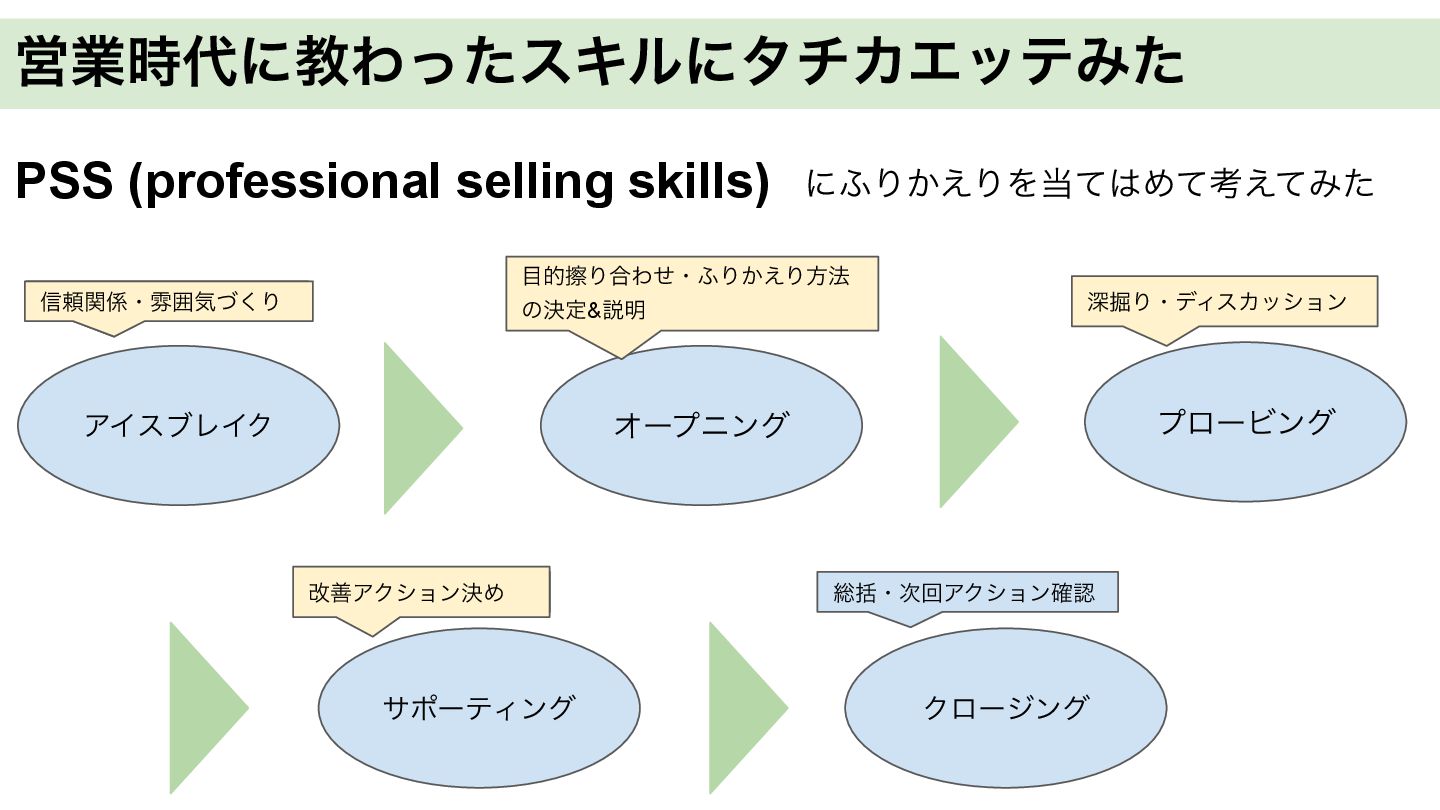 営業時代に教わったスキルにタチカエッテみた

PSS (professional selling skills) にふりかえりを当てはめて考えてみた

信頼関係・雰囲気づくり

アイスブレイク

目的擦り合わせ・ふりかえり方法の決定&説明

オープニング

深掘り・ディスカッション

プロービング

改善アクション決め

サポーティング

総括・次回アクション確認

クロージング